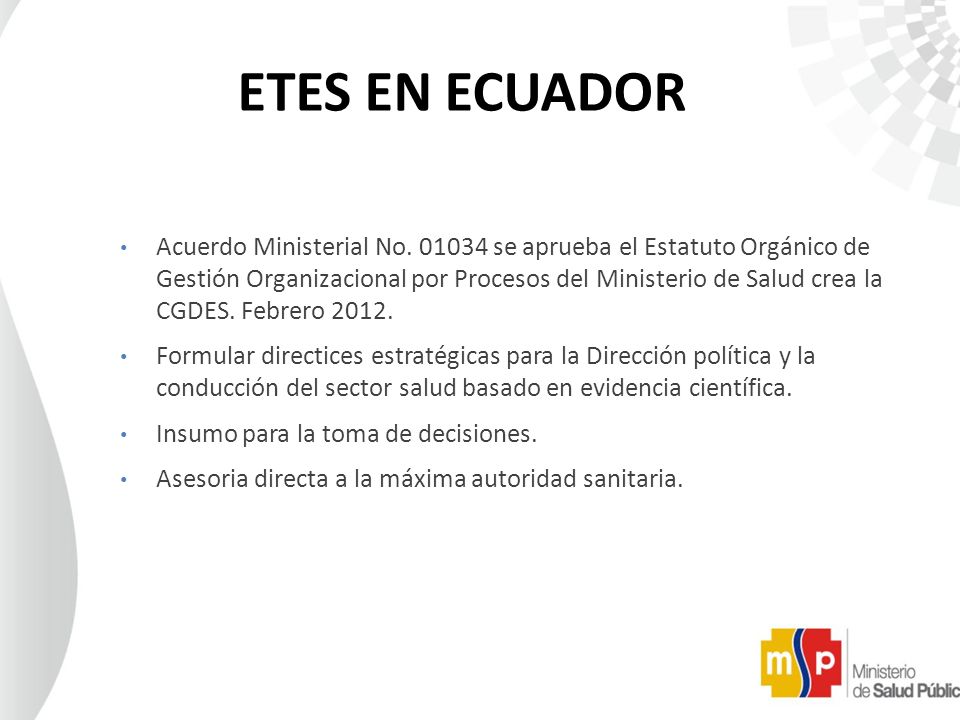 ETES EN ECUADOR

• Acuerdo Ministerial No. 01034 se aprueba el Estatuto Orgánico de Gestión Organizacional por Procesos del Ministerio de Salud crea la CGDES. Febrero 2012.

• Formular directices estratégicas para la Dirección política y la conducción del sector salud basado en evidencia científica.

• Insumo para la toma de decisiones.

• Asesoria directa a la máxima autoridad sanitaria.

msp Ministerio de Salud Públic